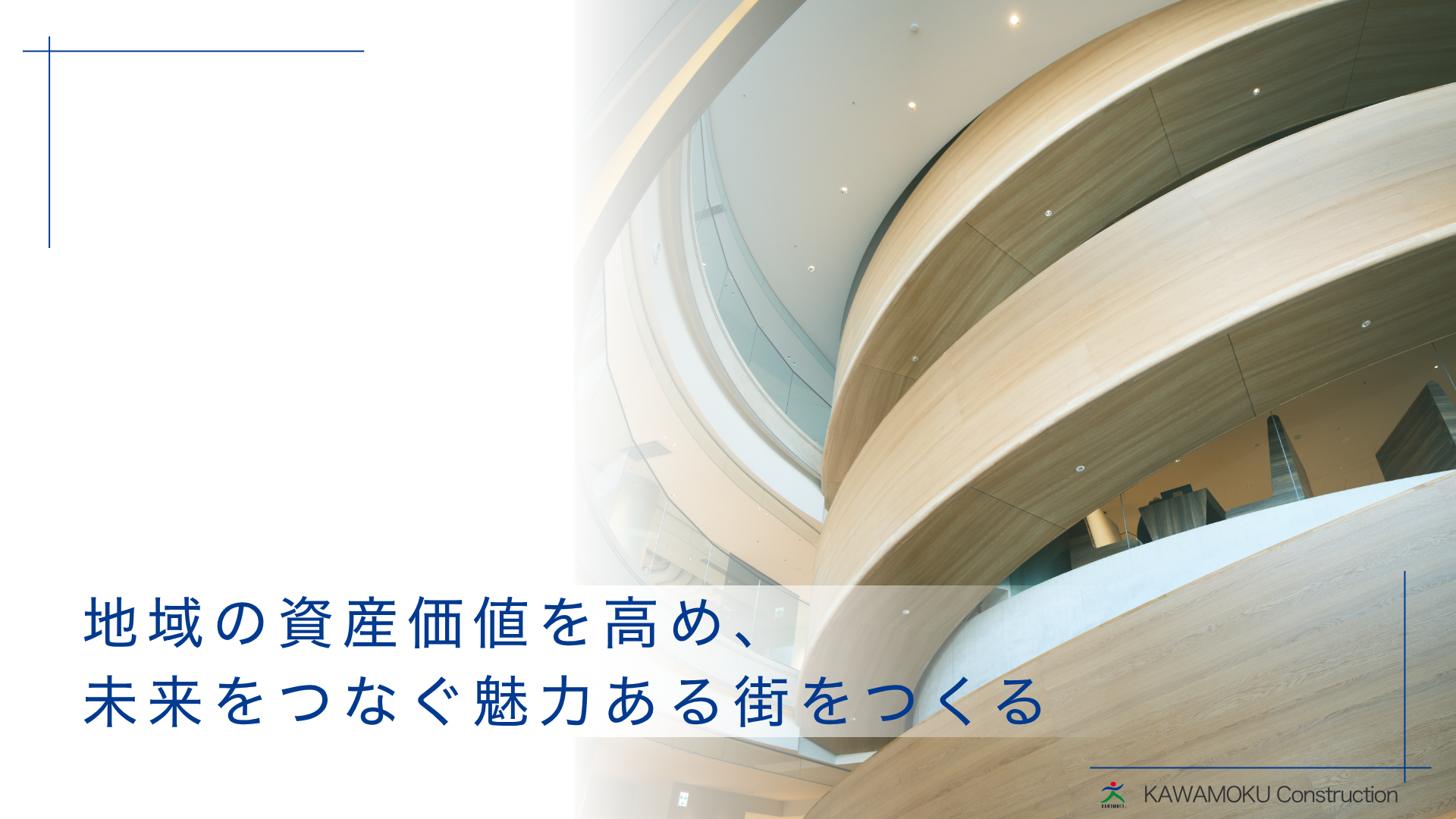 地域の資産価値を高め、
未来をつなぐ魅力ある街をつくる

KAWAMOKU Construction